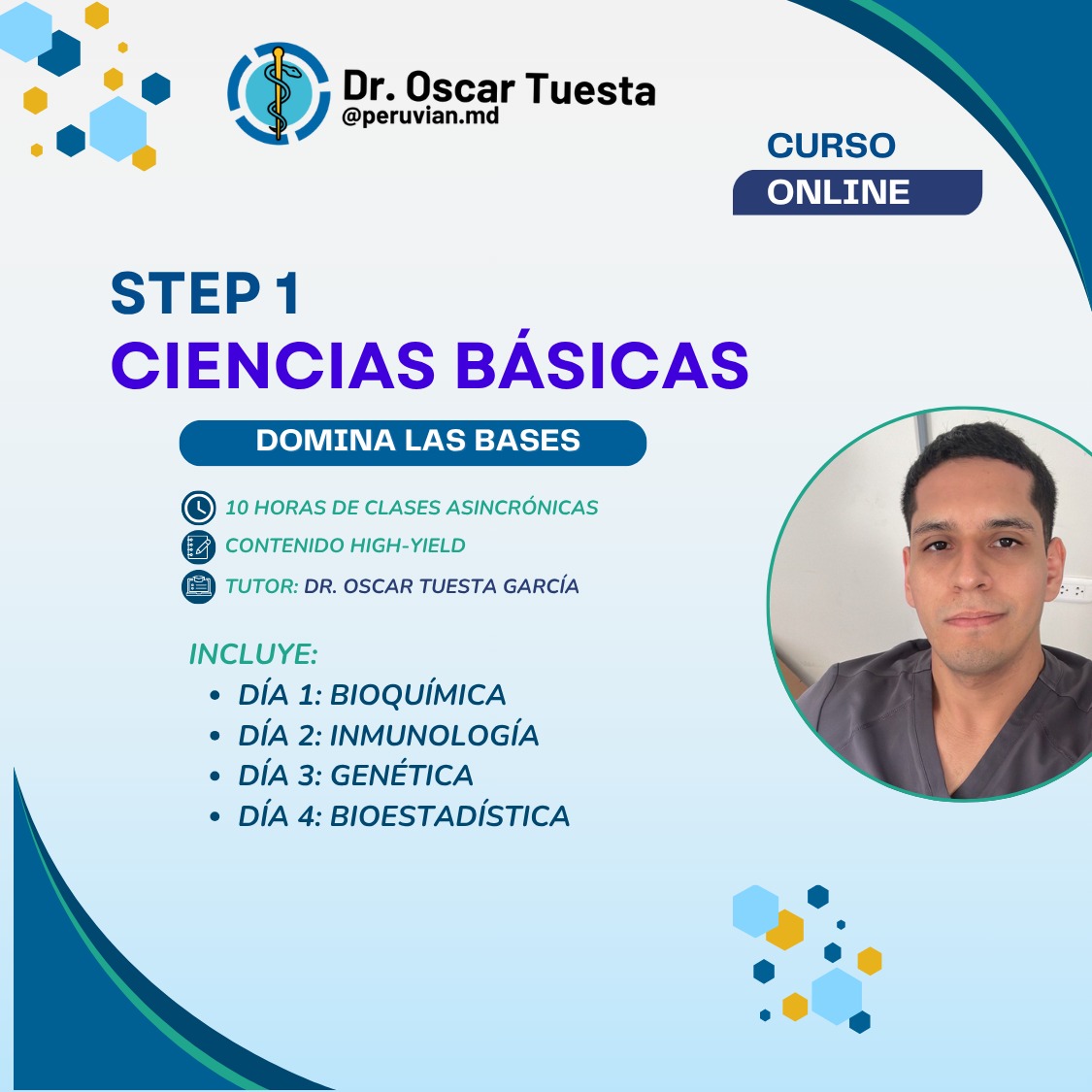 Dr. Oscar Tuesta
@peruvian.md

CURSO
ONLINE

STEP 1
CIENCIAS BÁSICAS

DOMINA LAS BASES

10 HORAS DE CLASES ASINCRÓNICAS
CONTENIDO HIGH-YIELD
TUTOR: DR. OSCAR TUESTA GARCÍA

INCLUYE:
• DÍA 1: BIOQUÍMICA
• DÍA 2: INMUNOLOGÍA
• DÍA 3: GENÉTICA
• DÍA 4: BIOESTADÍSTICA